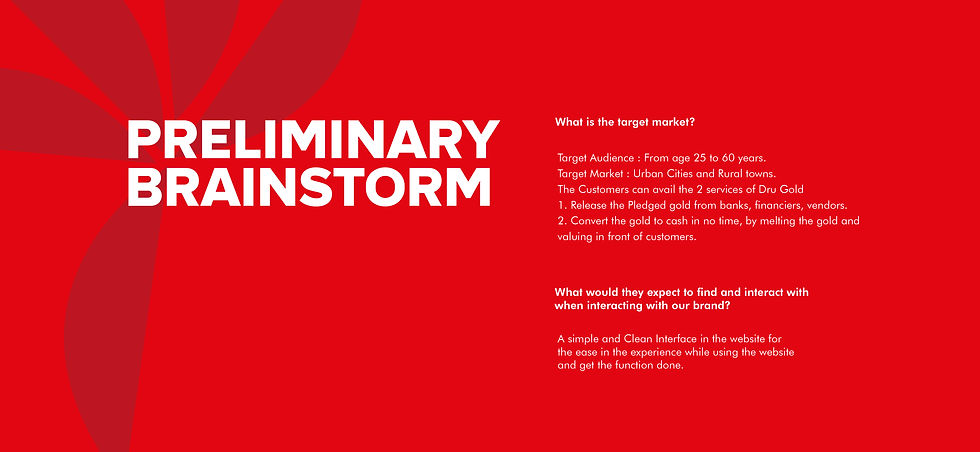 PRELIMINARY BRAINSTORM

What is the target market?

Target Audience : From age 25 to 60 years.
Target Market : Urban Cities and Rural towns.
The Customers can avail the 2 services of Dru Gold
1. Release the Pledged gold from banks, financiers, vendors.
2. Convert the gold to cash in no time, by melting the gold and valuing in front of customers.

What would they expect to find and interact with when interacting with our brand?

A simple and Clean Interface in the website for the ease in the experience while using the website and get the function done.